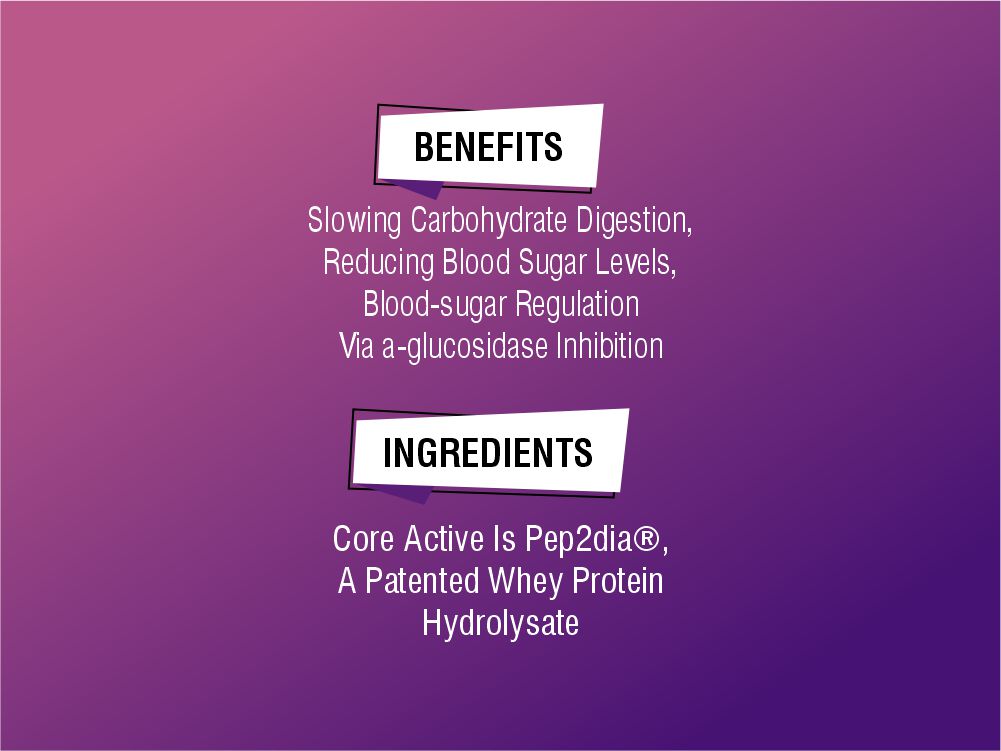 BENEFITS

Slowing Carbohydrate Digestion, Reducing Blood Sugar Levels, Blood-sugar Regulation Via a-glucosidase Inhibition

INGREDIENTS

Core Active Is Pep2dia®, A Patented Whey Protein Hydrolysate